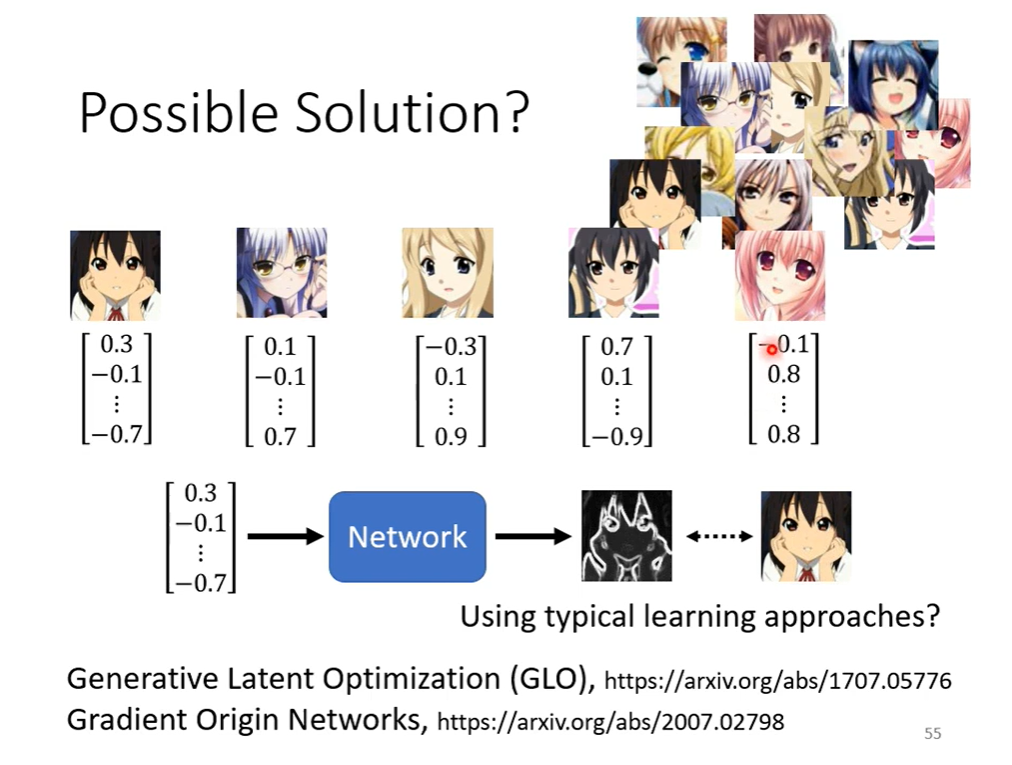 Possible Solution?

$\begin{bmatrix} 0.3 \\ -0.1 \\ \vdots \\ -0.7 \end{bmatrix}$ $\begin{bmatrix} 0.1 \\ -0.1 \\ \vdots \\ 0.7 \end{bmatrix}$ $\begin{bmatrix} -0.3 \\ 0.1 \\ \vdots \\ 0.9 \end{bmatrix}$ $\begin{bmatrix} 0.7 \\ 0.1 \\ \vdots \\ -0.9 \end{bmatrix}$ $\begin{bmatrix} -0.1 \\ 0.8 \\ \vdots \\ 0.8 \end{bmatrix}$

$\begin{bmatrix} 0.3 \\ -0.1 \\ \vdots \\ -0.7 \end{bmatrix}$ Network

Using typical learning approaches?

Generative Latent Optimization (GLO), https://arxiv.org/abs/1707.05776
Gradient Origin Networks, https://arxiv.org/abs/2007.02798

55